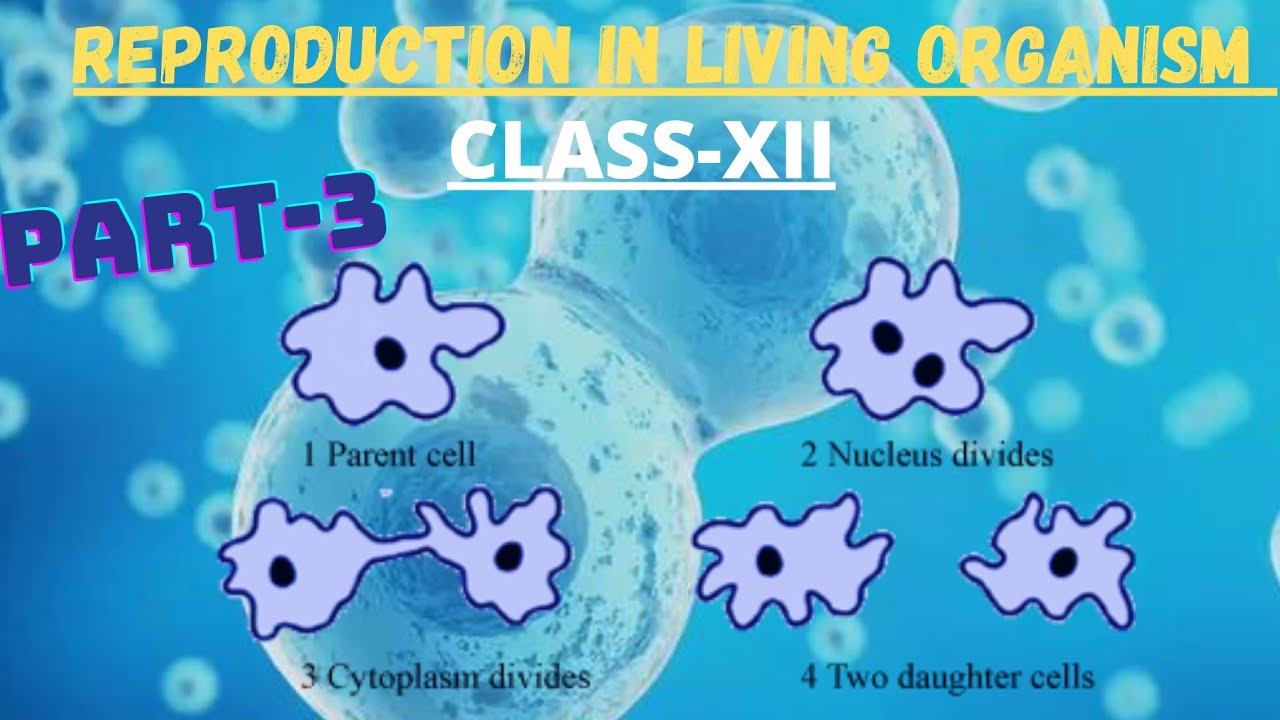 REPRODUCTION IN LIVING ORGANISM

CLASS-XII

PART-3

1 Parent cell

2 Nucleus divides

3 Cytoplasm divides

4 Two daughter cells